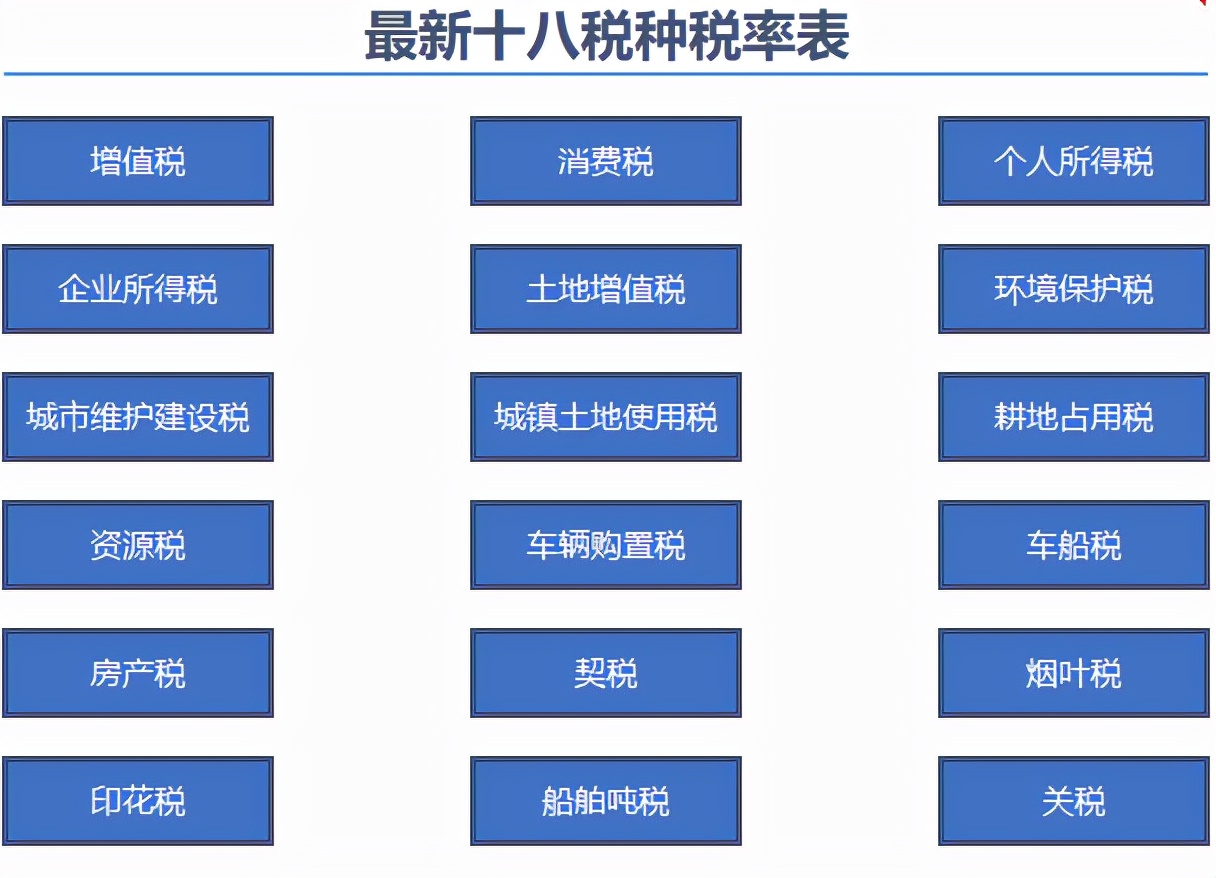 最新十八税种税率表

增值税

消费税

个人所得税

企业所得税

土地增值税

环境保护税

城市维护建设税

城镇土地使用税

耕地占用税

资源税

车辆购置税

车船税

房产税

契税

烟叶税

印花税

船舶吨税

关税